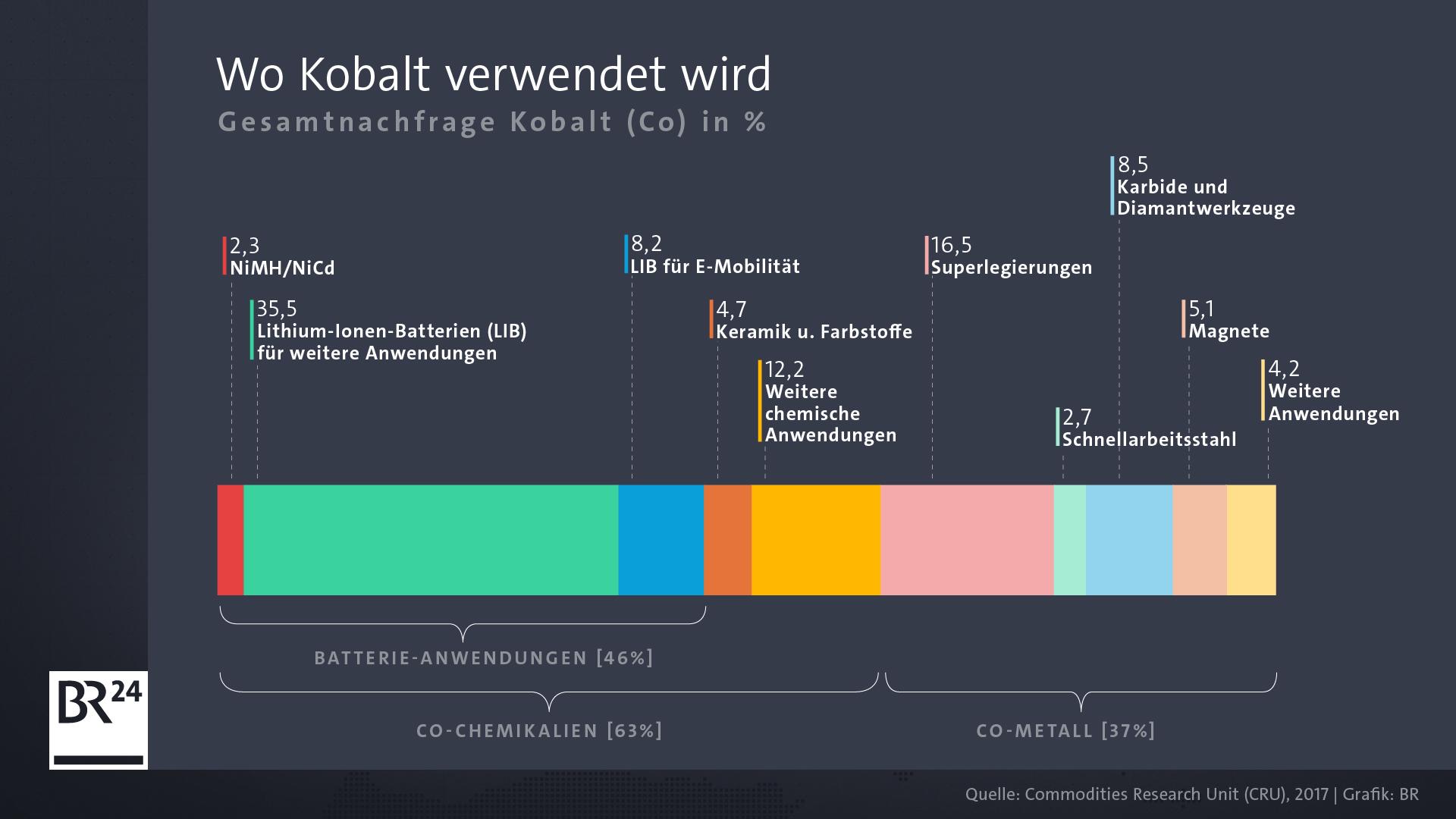 Wo Kobalt verwendet wird
Gesamtnachfrage Kobalt (Co) in %

2,3
NiMH/NiCd

35,5
Lithium-Ionen-Batterien (LIB) für weitere Anwendungen

8,2
LIB für E-Mobilität

4,7
Keramik u. Farbstoffe

12,2
Weitere chemische Anwendungen

16,5
Superlegierungen

2,7
Schnellarbeitsstahl

8,5
Karbide und Diamantwerkzeuge

5,1
Magnete

4,2
Weitere Anwendungen

BATTERIE-ANWENDUNGEN [46%]

CO-CHEMIKALIEN [63%]

CO-METALL [37%]

BR24

Quelle: Commodities Research Unit (CRU), 2017 | Grafik: BR